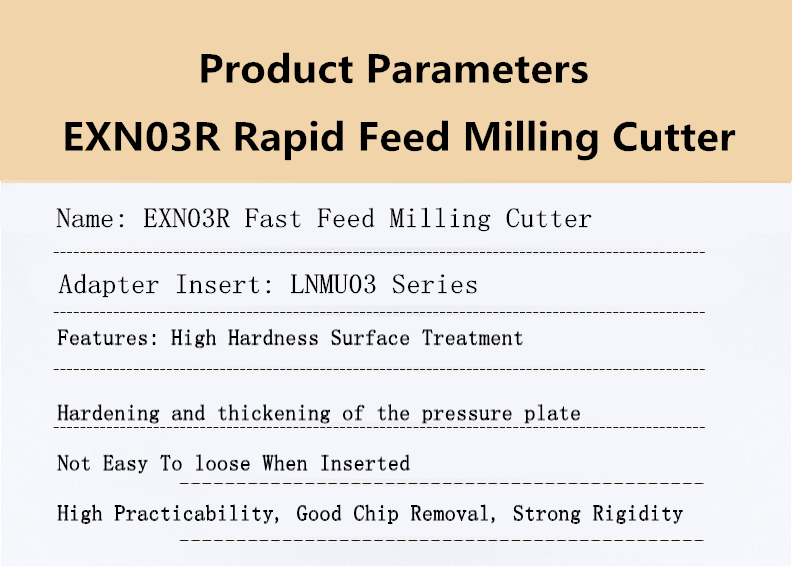 Product Parameters
EXN03R Rapid Feed Milling Cutter

Name: EXN03R Fast Feed Milling Cutter

Adapter Insert: LNMU03 Series

Features: High Hardness Surface Treatment

Hardening and thickening of the pressure plate

Not Easy To loose When Inserted

High Practicability, Good Chip Removal, Strong Rigidity